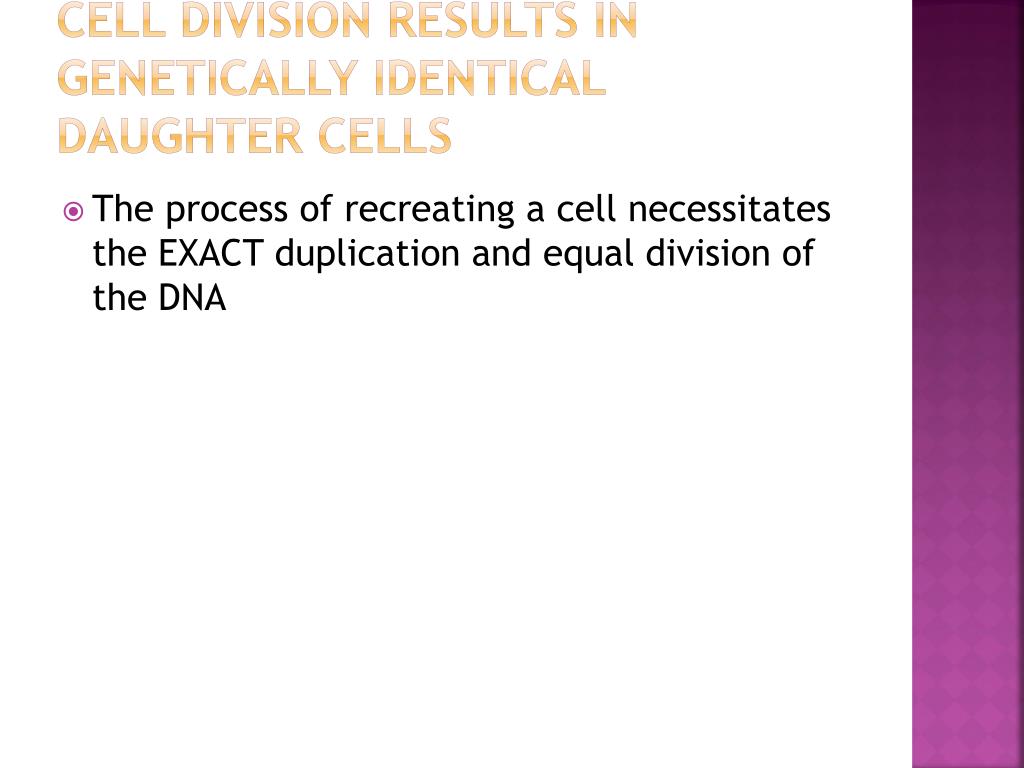 CELL DIVISION RESULTS IN GENETICALLY IDENTICAL DAUGHTER CELLS

The process of recreating a cell necessitates the EXACT duplication and equal division of the DNA